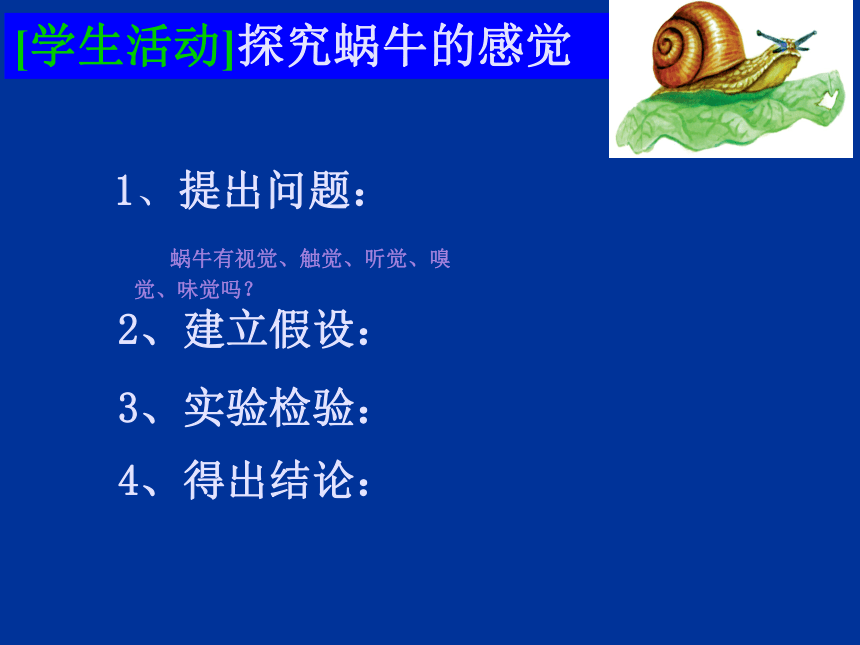 [学生活动]探究蜗牛的感觉

1、提出问题：

蜗牛有视觉、触觉、听觉、嗅觉、味觉吗？

2、建立假设：

3、实验检验：

4、得出结论：